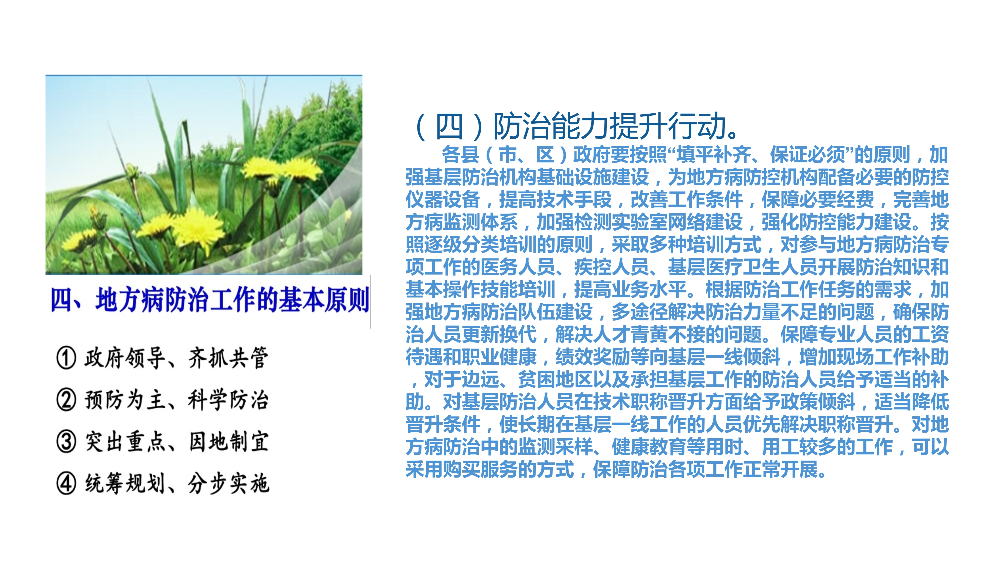 四、地方病防治工作的基本原则

① 政府领导、齐抓共管

② 预防为主、科学防治

③ 突出重点、因地制宜

④ 统筹规划、分步实施

（四）防治能力提升行动。

各县（市、区）政府要按照“填平补齐、保证必须”的原则，加强基层防治机构基础设施建设，为地方病防控机构配备必要的防控仪器设备，提高技术手段，改善工作条件，保障必要经费，完善地方病监测体系，加强检测实验室网络建设，强化防控能力建设。按照逐级分类培训的原则，采取多种培训方式，对参与地方病防治专项工作的医务人员、疾控人员、基层医疗卫生人员开展防治知识和基本操作技能培训，提高业务水平。根据防治工作任务的需求，加强地方病防治队伍建设，多途径解决防治力量不足的问题，确保防治人员更新换代，解决人才青黄不接的问题。保障专业人员的工资待遇和职业健康，绩效奖励等向基层一线倾斜，增加现场工作补助，对于边远、贫困地区以及承担基层工作的防治人员给予适当的补助。对基层防治人员在技术职称晋升方面给予政策倾斜，适当降低晋升条件，使长期在基层一线工作的人员优先解决职称晋升。对地方病防治中的监测采样、健康教育等用时、用工较多的工作，可以采用购买服务的方式，保障防治各项工作正常开展。